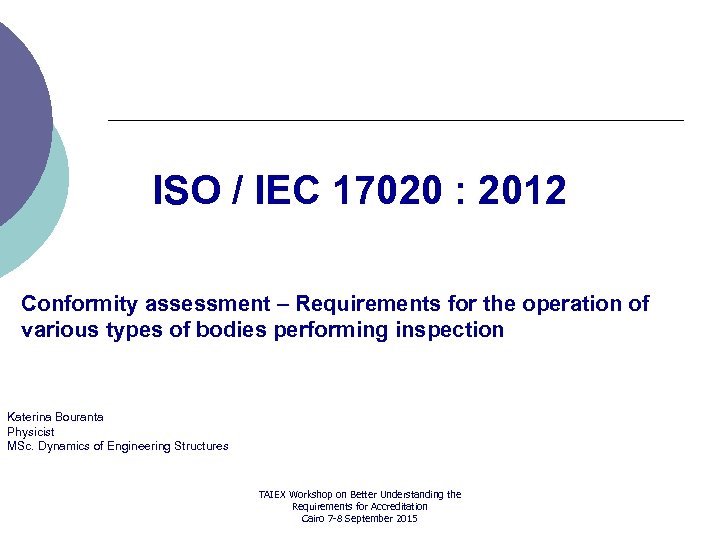 ISO / IEC 17020 : 2012

Conformity assessment – Requirements for the operation of various types of bodies performing inspection

Katerina Bouranta
Physicist
MSc. Dynamics of Engineering Structures

TAIEX Workshop on Better Understanding the Requirements for Accreditation
Cairo 7-8 September 2015